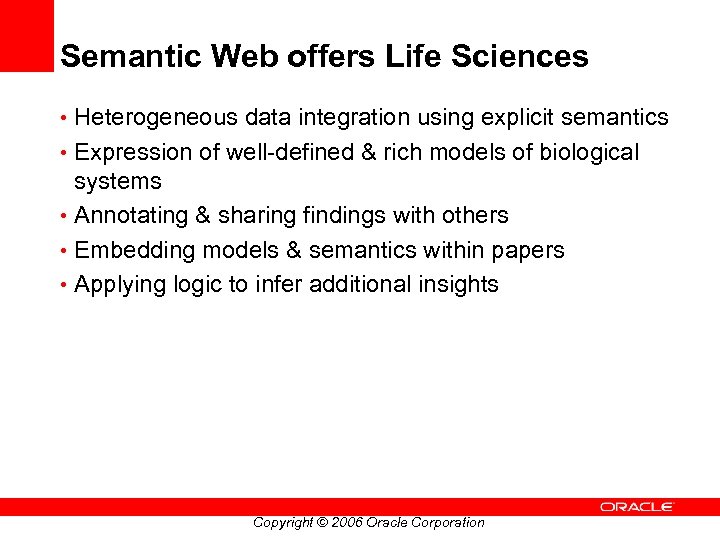 Semantic Web offers Life Sciences

• Heterogeneous data integration using explicit semantics
• Expression of well-defined & rich models of biological systems
• Annotating & sharing findings with others
• Embedding models & semantics within papers
• Applying logic to infer additional insights

ORACLE

Copyright © 2006 Oracle Corporation